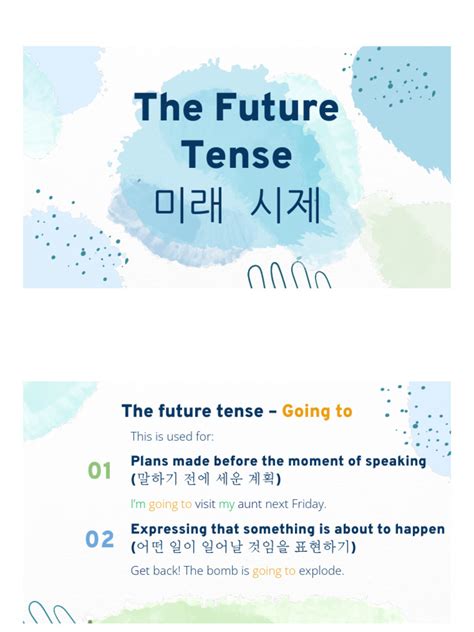 The Future Tense
미래 시제

The future tense – Going to

This is used for:

01 Plans made before the moment of speaking (말하기 전에 세운 계획)

I'm going to visit my aunt next Friday.

02 Expressing that something is about to happen (어떤 일이 일어날 것임을 표현하기)

Get back! The bomb is going to explode.